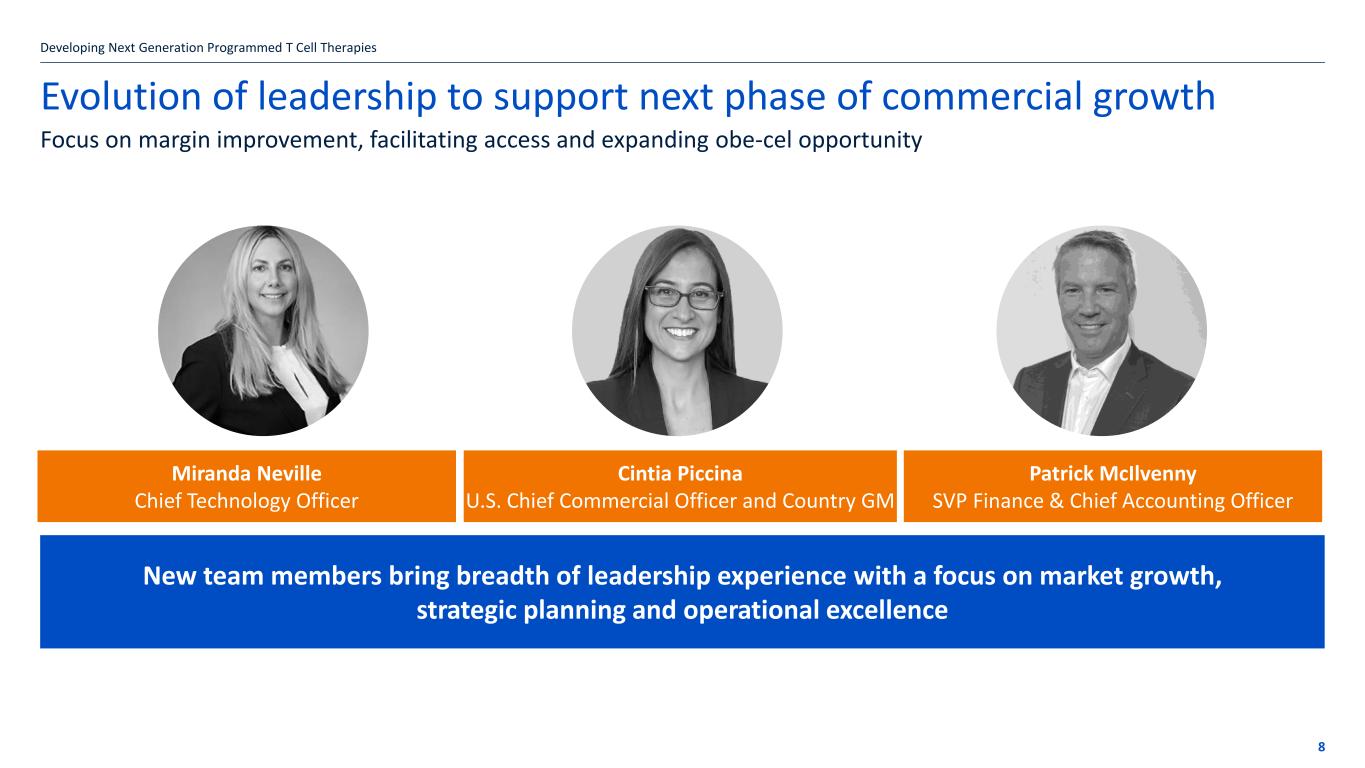 Developing Next Generation Programmed T Cell Therapies

Evolution of leadership to support next phase of commercial growth

Focus on margin improvement, facilitating access and expanding obe-cel opportunity

Miranda Neville
Chief Technology Officer

Cintia Piccina
U.S. Chief Commercial Officer and Country GM

Patrick McIlvenny
SVP Finance & Chief Accounting Officer

New team members bring breadth of leadership experience with a focus on market growth, strategic planning and operational excellence

8